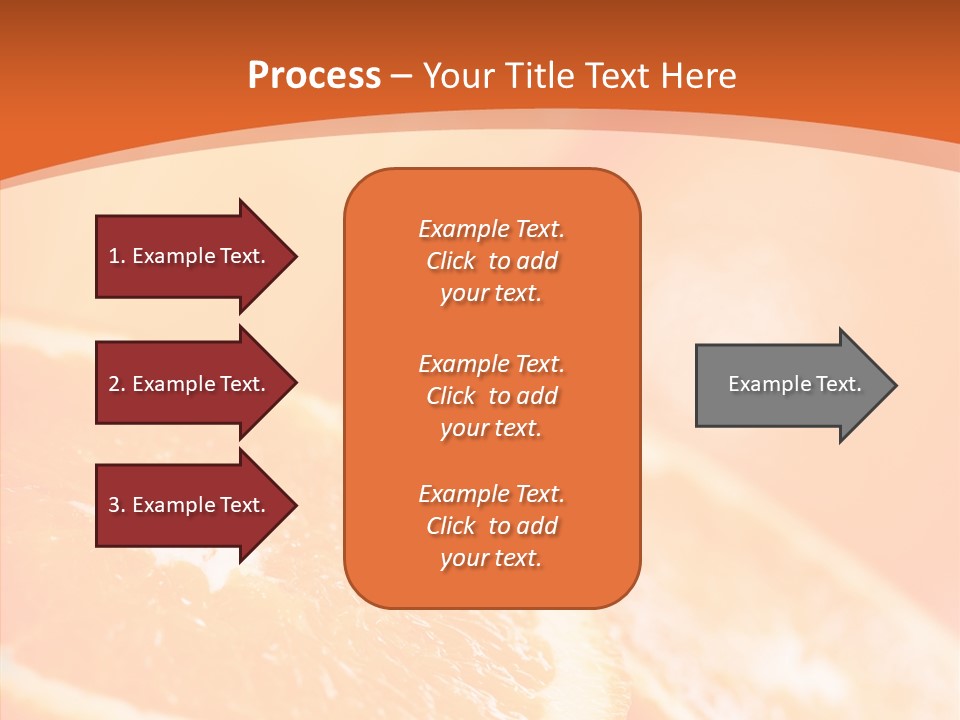 Process – Your Title Text Here

1. Example Text.

2. Example Text.

3. Example Text.

Example Text. Click to add your text.

Example Text. Click to add your text.

Example Text. Click to add your text.

Example Text.